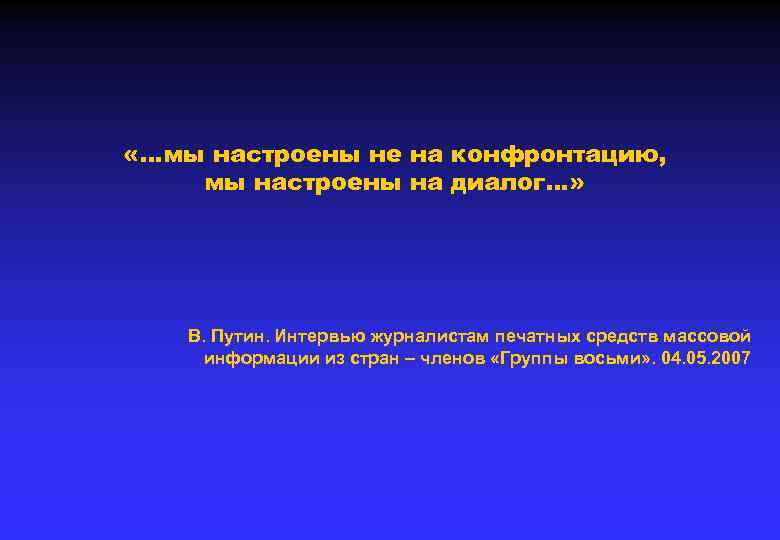 «…мы настроены не на конфронтацию, мы настроены на диалог…»

В. Путин. Интервью журналистам печатных средств массовой информации из стран – членов «Группы восьми». 04.05.2007